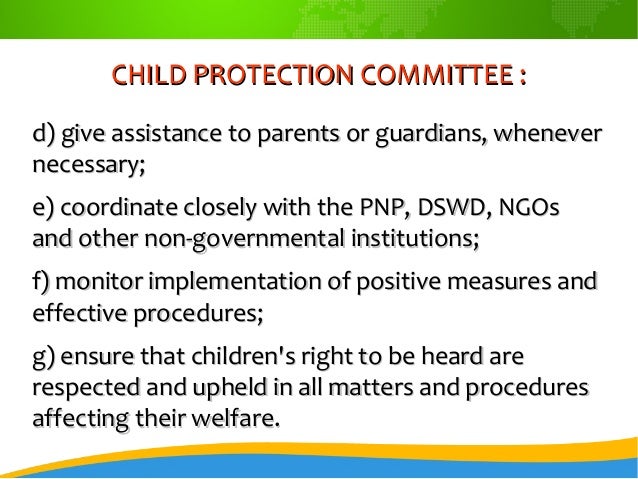 CHILD PROTECTION COMMITTEE :

d) give assistance to parents or guardians, whenever necessary;

e) coordinate closely with the PNP, DSWD, NGOs and other non-governmental institutions;

f) monitor implementation of positive measures and effective procedures;

g) ensure that children's right to be heard are respected and upheld in all matters and procedures affecting their welfare.